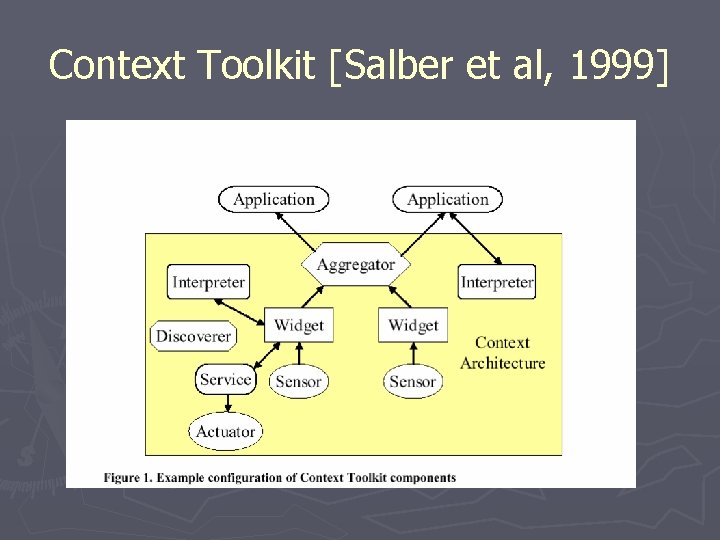 Context Toolkit [Salber et al, 1999]

Application

Application

Aggregator

Interpreter

Interpreter

Widget

Widget

Discoverer

Context Architecture

Service

Sensor

Sensor

Actuator

Figure 1. Example configuration of Context Toolkit components